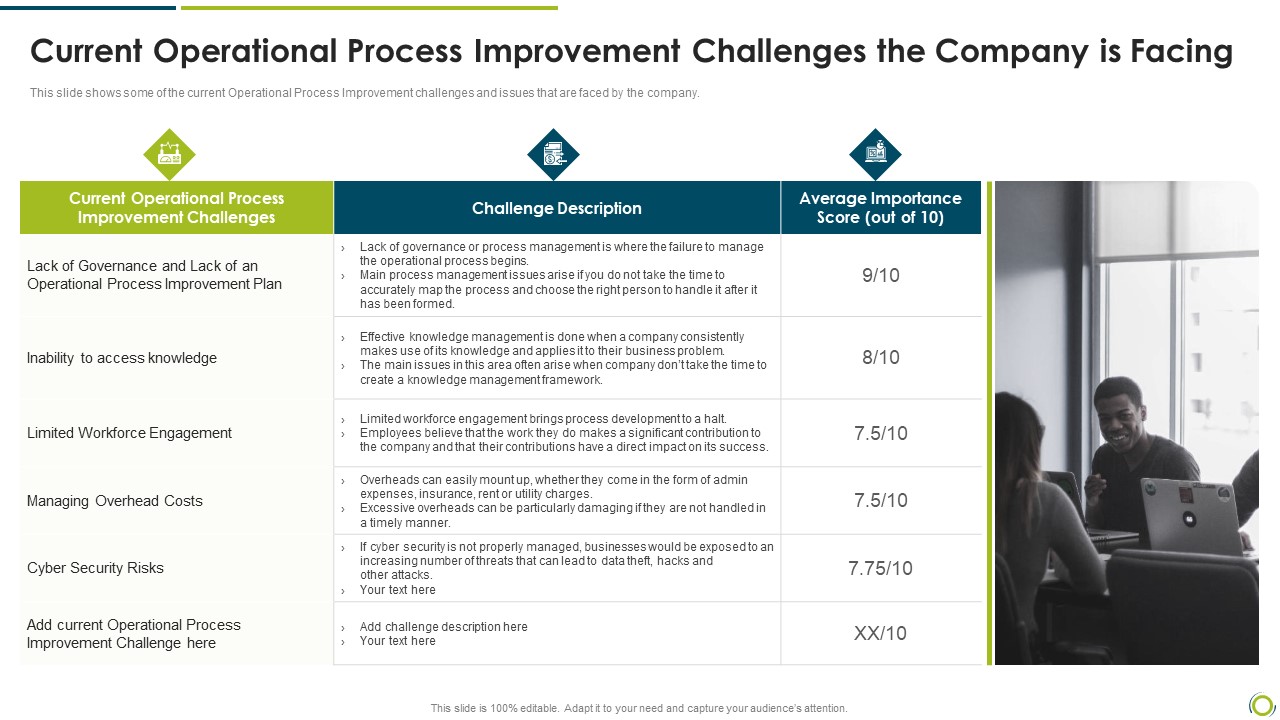 Current Operational Process Improvement Challenges the Company is Facing

This slide shows some of the current Operational Process Improvement challenges and issues that are faced by the company.

| Current Operational Process Improvement Challenges | Challenge Description | Average Importance Score (out of 10) |
|---|---|---|
| Lack of Governance and Lack of an Operational Process Improvement Plan | › Lack of governance or process management is where the failure to manage the operational process begins. › Main process management issues arise if you do not take the time to accurately map the process and choose the right person to handle it after it has been formed. | 9/10 |
| Inability to access knowledge | › Effective knowledge management is done when a company consistently makes use of its knowledge and applies it to their business problem. › The main issues in this area often arise when company don't take the time to create a knowledge management framework. | 8/10 |
| Limited Workforce Engagement | › Limited workforce engagement brings process development to a halt. › Employees believe that the work they do makes a significant contribution to the company and that their contributions have a direct impact on its success. | 7.5/10 |
| Managing Overhead Costs | › Overheads can easily mount up, whether they come in the form of admin expenses, insurance, rent or utility charges. › Excessive overheads can be particularly damaging if they are not handled in a timely manner. | 7.5/10 |
| Cyber Security Risks | › If cyber security is not properly managed, businesses would be exposed to an increasing number of threats that can lead to data theft, hacks and other attacks. › Your text here | 7.75/10 |
| Add current Operational Process Improvement Challenge here | › Add challenge description here › Your text here | XX/10 |

This slide is 100% editable. Adapt it to your need and capture your audience's attention.